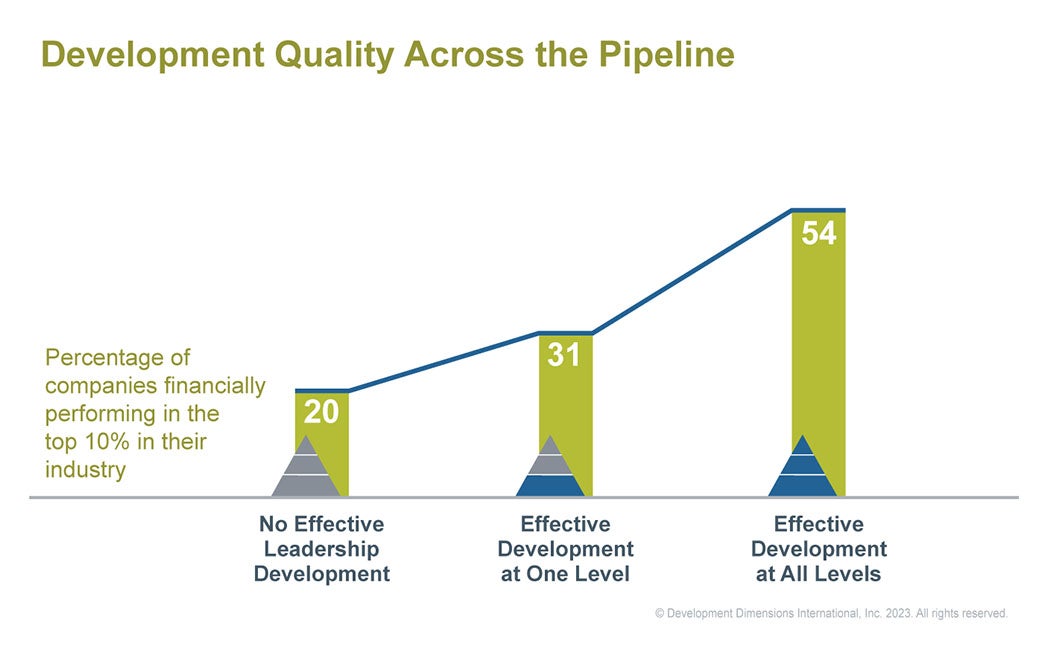 Development Quality Across the Pipeline

Percentage of companies financially performing in the top 10% in their industry

20

31

54

No Effective Leadership Development

Effective Development at One Level

Effective Development at All Levels

© Development Dimensions International, Inc. 2023. All rights reserved.